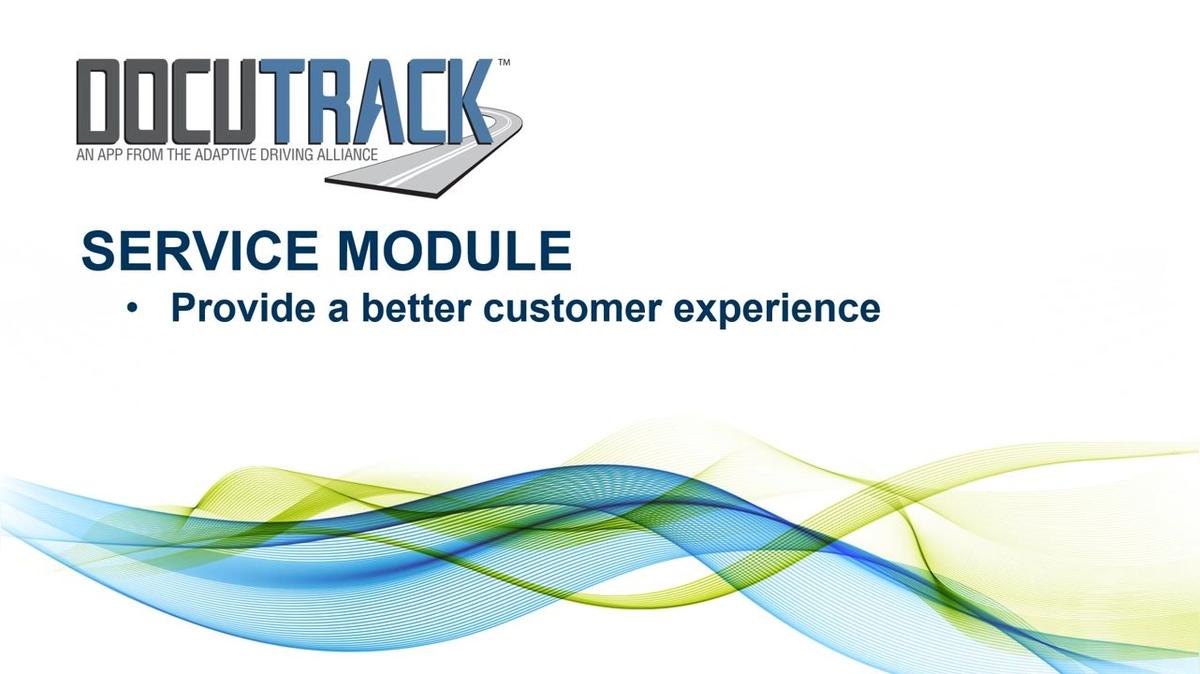 DOCUTRACK™
AN APP FROM THE ADAPTIVE DRIVING ALLIANCE

SERVICE MODULE
• Provide a better customer experience